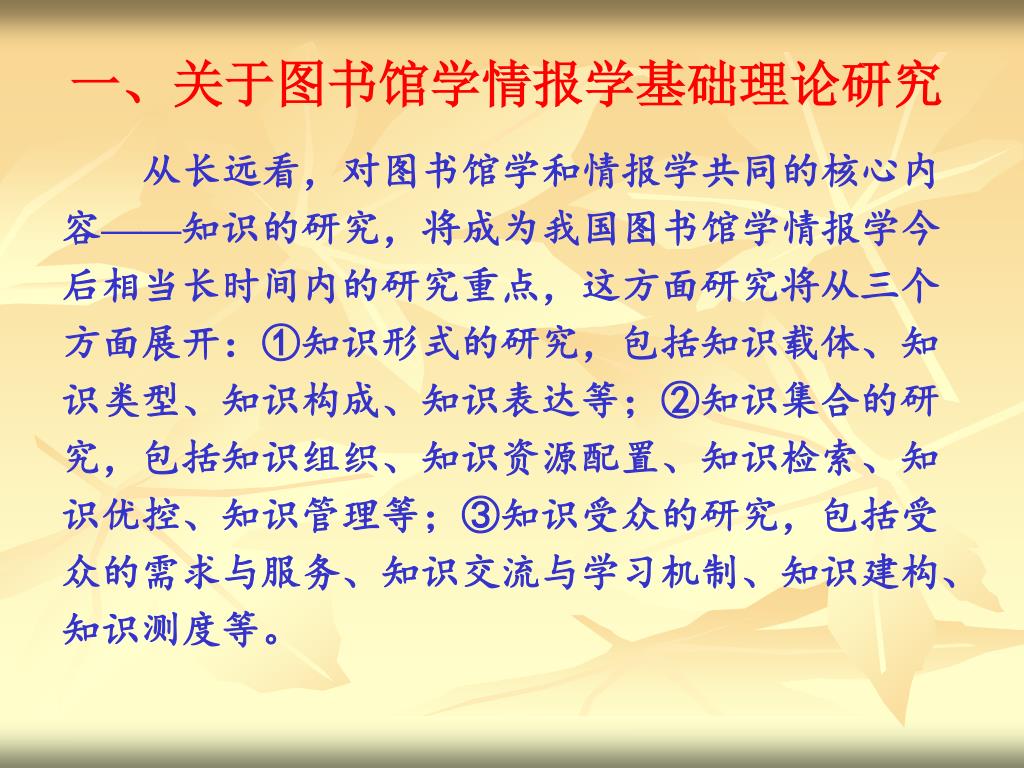 一、关于图书馆学情报学基础理论研究

从长远看，对图书馆学和情报学共同的核心内容——知识的研究，将成为我国图书馆学情报学今后相当长时间内的研究重点，这方面研究将从三个方面展开：①知识形式的研究，包括知识载体、知识类型、知识构成、知识表达等；②知识集合的研究，包括知识组织、知识资源配置、知识检索、知识优控、知识管理等；③知识受众的研究，包括受众的需求与服务、知识交流与学习机制、知识建构、知识测度等。